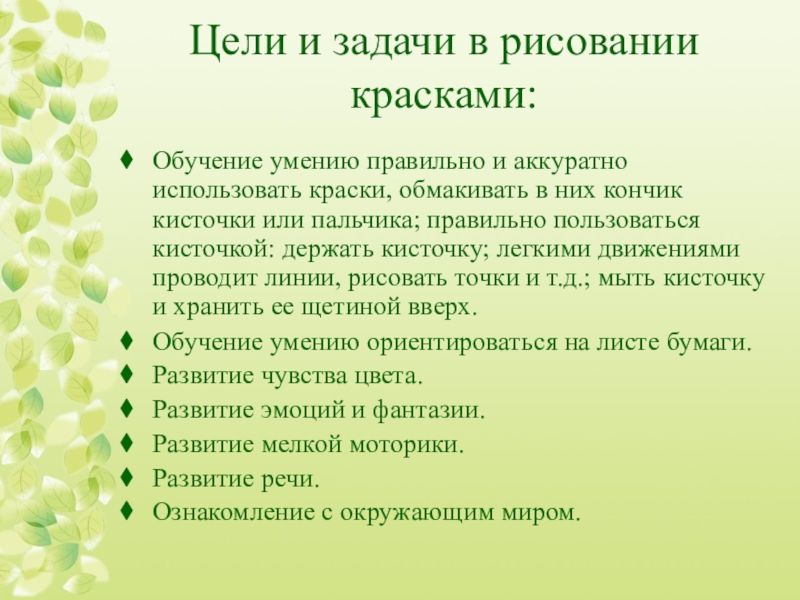 Цели и задачи в рисовании красками:

♦ Обучение умению правильно и аккуратно использовать краски, обмакивать в них кончик кисточки или пальчика; правильно пользоваться кисточкой: держать кисточку; легкими движениями проводит линии, рисовать точки и т.д.; мыть кисточку и хранить ее щетиной вверх.
♦ Обучение умению ориентироваться на листе бумаги.
♦ Развитие чувства цвета.
♦ Развитие эмоций и фантазии.
♦ Развитие мелкой моторики.
♦ Развитие речи.
♦ Ознакомление с окружающим миром.